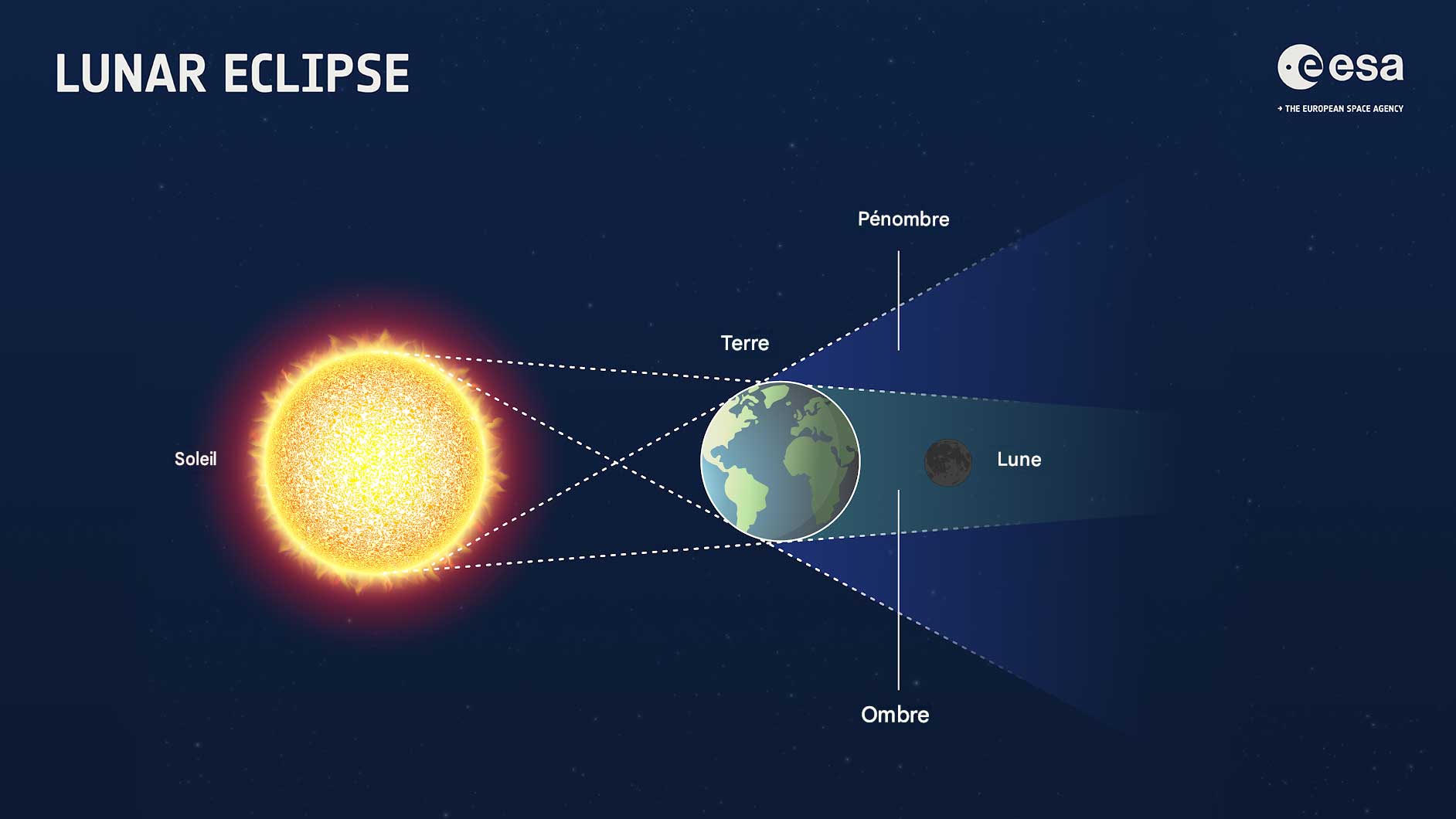 LUNAR ECLIPSE

esa
→ THE EUROPEAN SPACE AGENCY

Pénombre

Terre

Soleil

Lune

Ombre